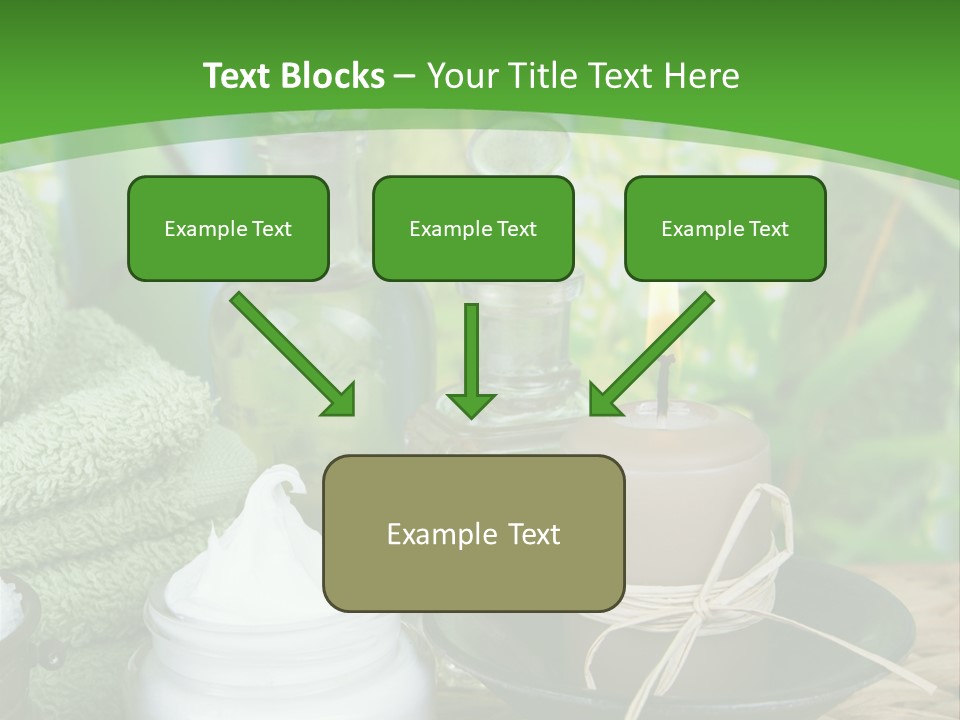 Text Blocks – Your Title Text Here

Example Text

Example Text

Example Text

Example Text